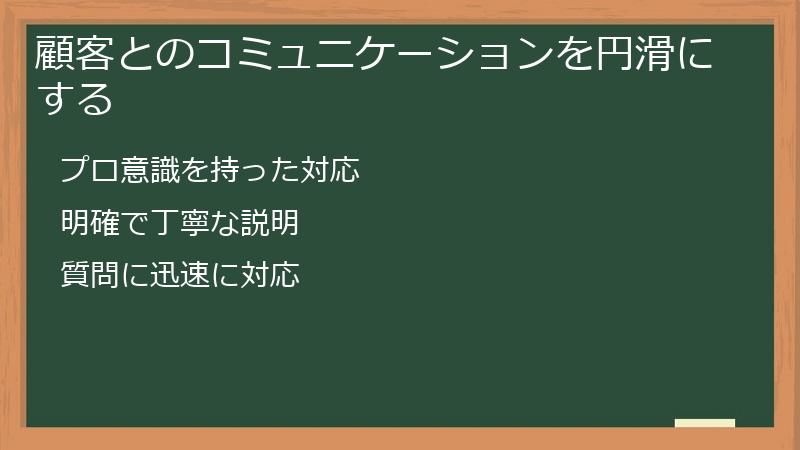 顧客とのコミュニケーションを円滑にする

プロ意識を持った対応

明確で丁寧な説明

質問に迅速に対応